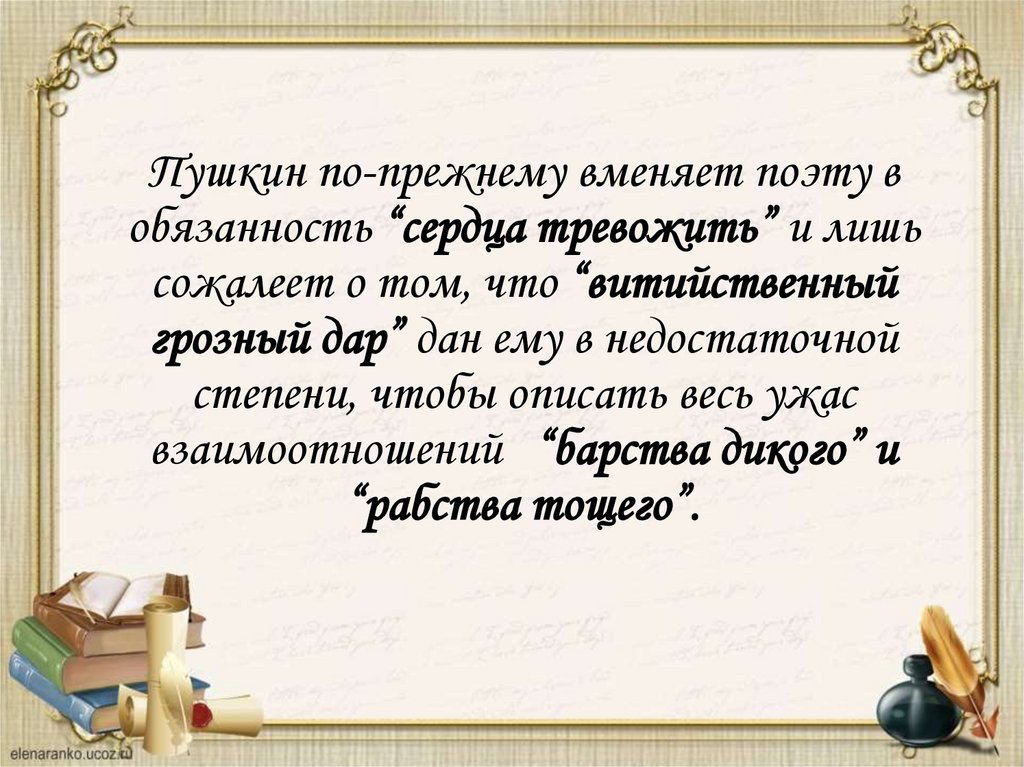 Пушкин по-прежнему вменяет поэту в обязанность “сердца тревожить” и лишь сожалеет о том, что “витийственный грозный дар” дан ему в недостаточной степени, чтобы описать весь ужас взаимоотношений “барства дикого” и “рабства тощего”.

elenaranko.ucoz.ru